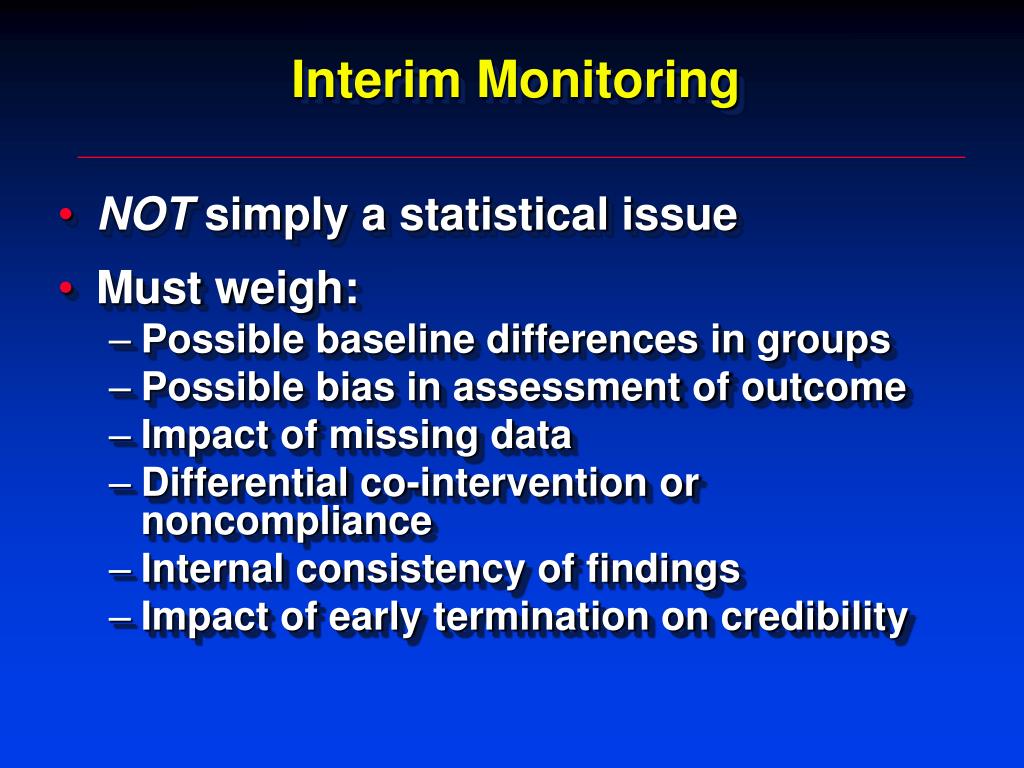 Interim Monitoring

• NOT simply a statistical issue
• Must weigh:
– Possible baseline differences in groups
– Possible bias in assessment of outcome
– Impact of missing data
– Differential co-intervention or noncompliance
– Internal consistency of findings
– Impact of early termination on credibility